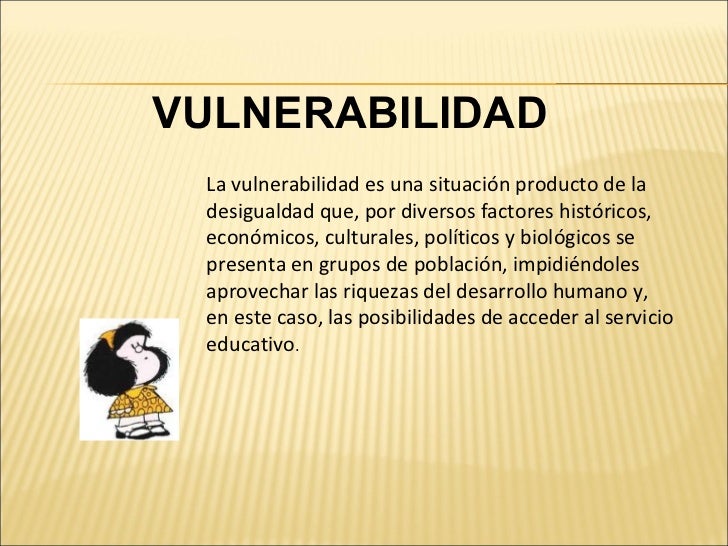 VULNERABILIDAD

La vulnerabilidad es una situación producto de la desigualdad que, por diversos factores históricos, económicos, culturales, políticos y biológicos se presenta en grupos de población, impidiéndoles aprovechar las riquezas del desarrollo humano y, en este caso, las posibilidades de acceder al servicio educativo.